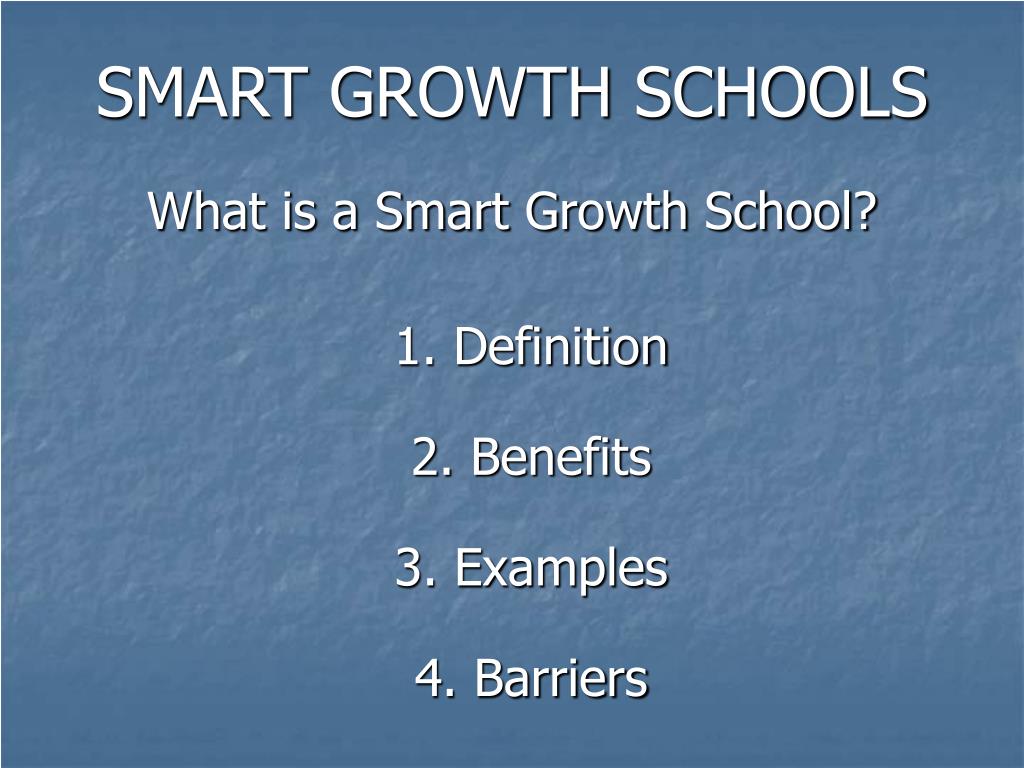 SMART GROWTH SCHOOLS

What is a Smart Growth School?

1. Definition

2. Benefits

3. Examples

4. Barriers